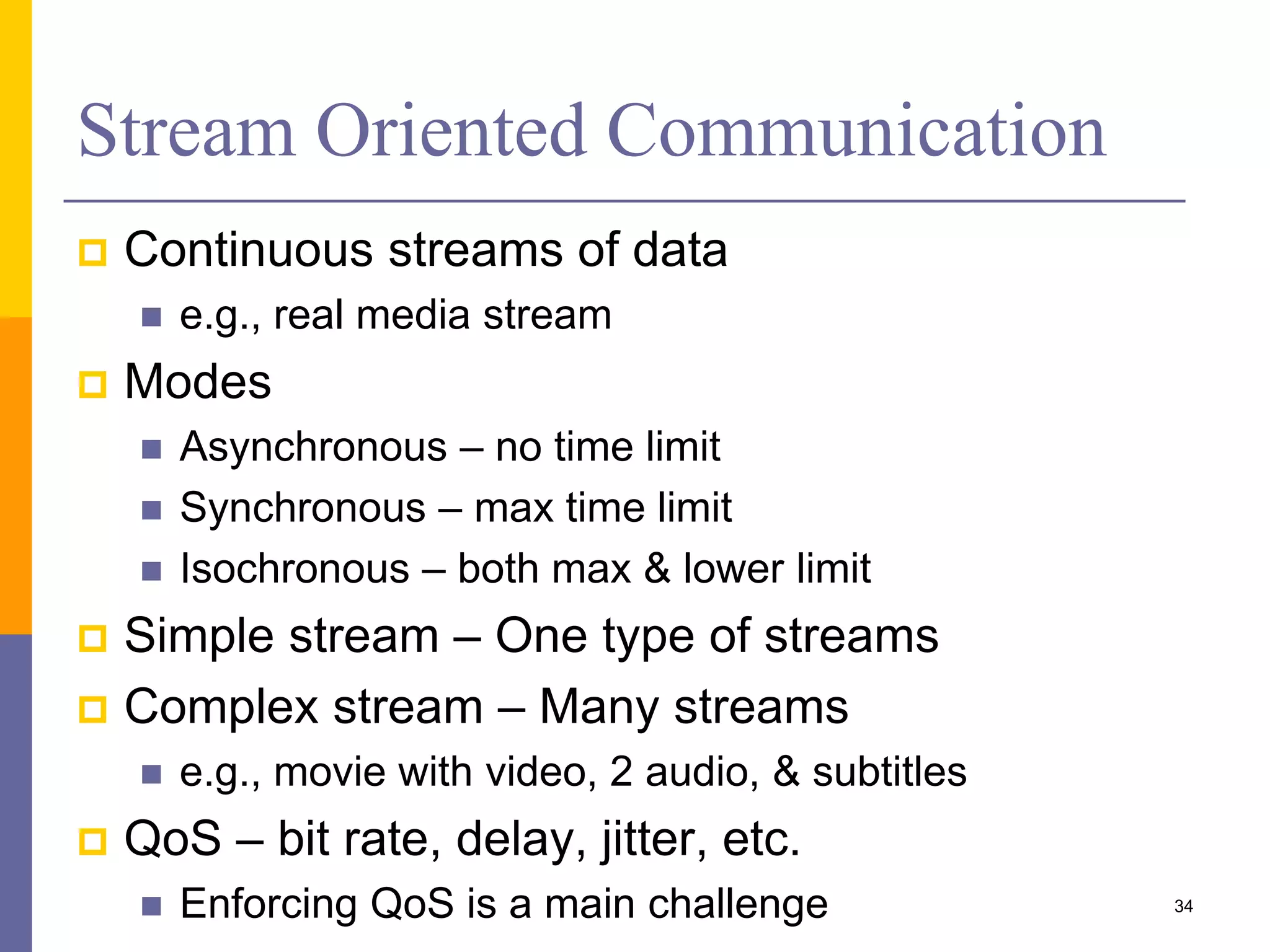 Stream Oriented Communication

Continuous streams of data
e.g., real media stream
Modes
Asynchronous – no time limit
Synchronous – max time limit
Isochronous – both max & lower limit
Simple stream – One type of streams
Complex stream – Many streams
e.g., movie with video, 2 audio, & subtitles
QoS – bit rate, delay, jitter, etc.
Enforcing QoS is a main challenge

34